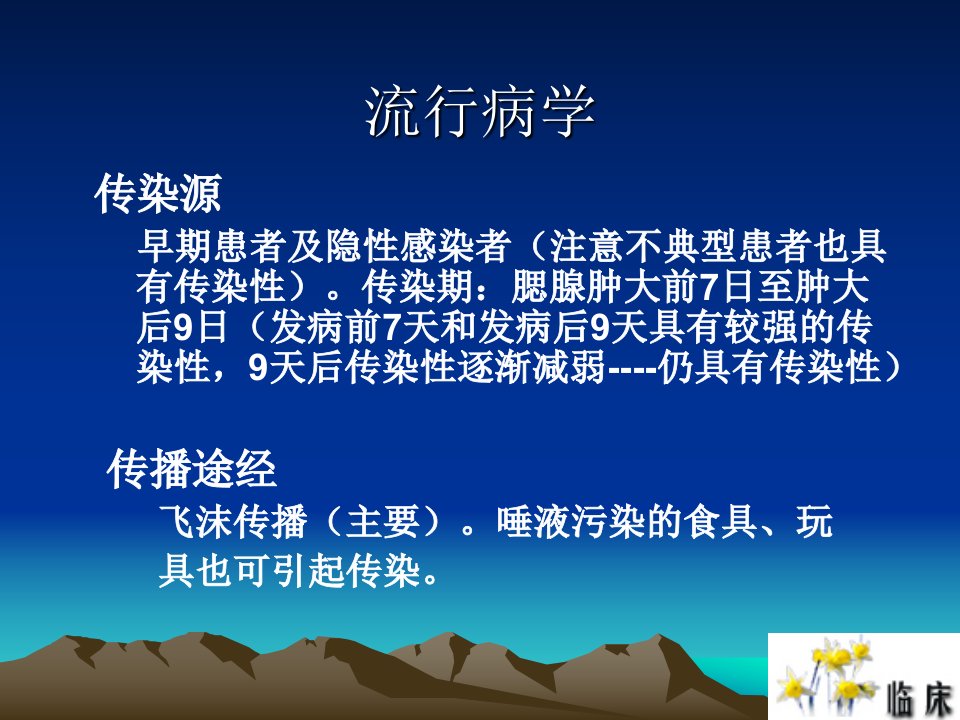 流行病学

传染源

早期患者及隐性感染者（注意不典型患者也具有传染性）。传染期：腮腺肿大前7日至肿大后9日（发病前7天和发病后9天具有较强的传染性，9天后传染性逐渐减弱----仍具有传染性）

传播途经

飞沫传播（主要）。唾液污染的食具、玩具也可引起传染。

临床